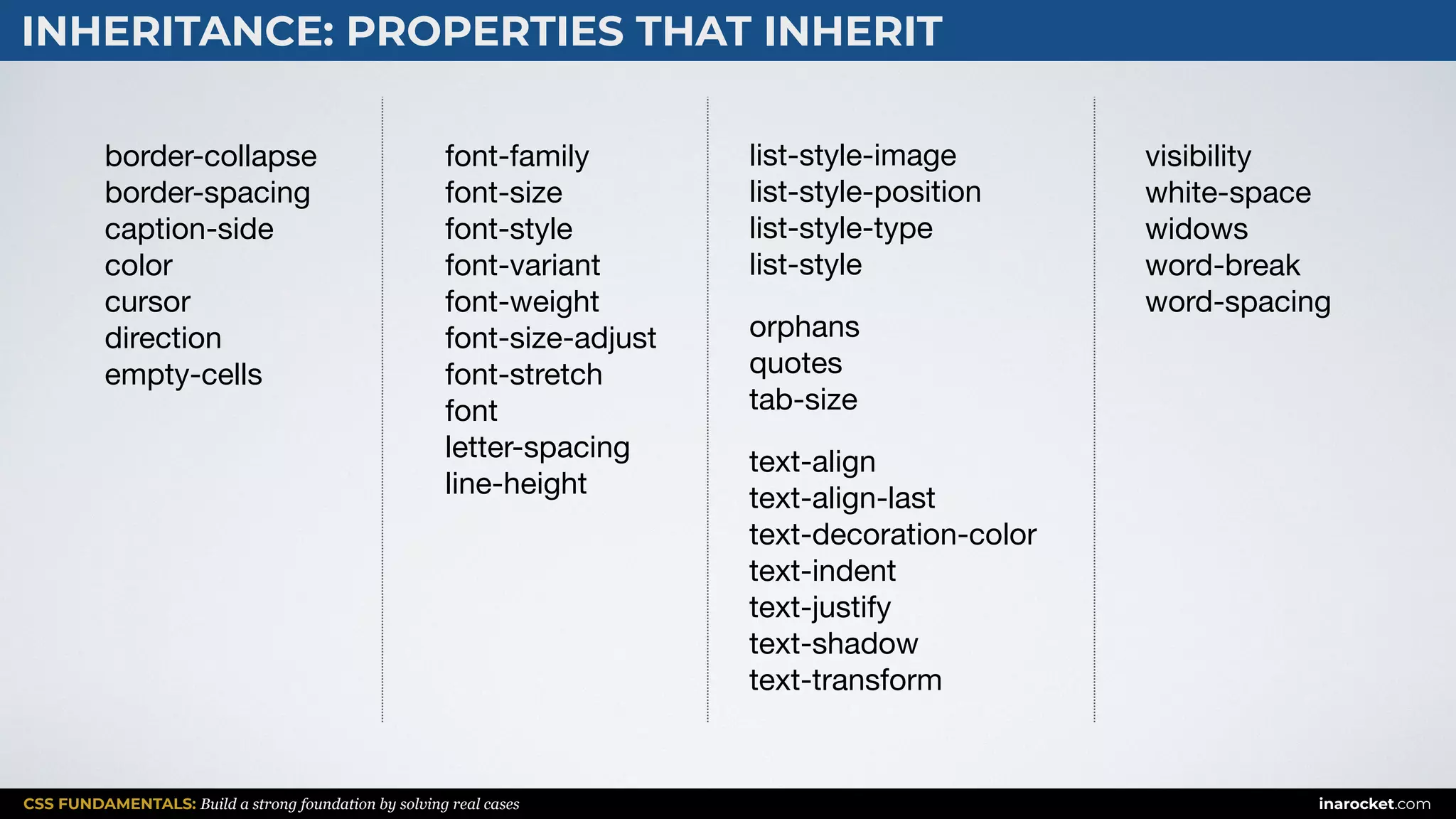 INHERITANCE: PROPERTIES THAT INHERIT

border-collapse
border-spacing
caption-side
color
cursor
direction
empty-cells

font-family
font-size
font-style
font-variant
font-weight
font-size-adjust
font-stretch
font
letter-spacing
line-height

list-style-image
list-style-position
list-style-type
list-style

orphans
quotes
tab-size

text-align
text-align-last
text-decoration-color
text-indent
text-justify
text-shadow
text-transform

visibility
white-space
widows
word-break
word-spacing

CSS FUNDAMENTALS: Build a strong foundation by solving real cases

inarocket.com